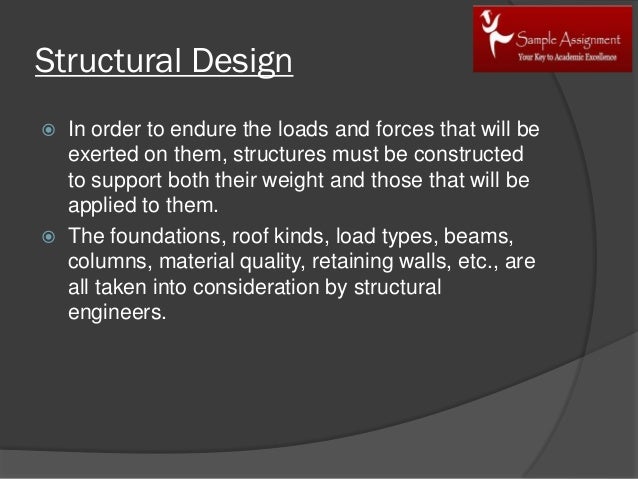 Sample Assignment
Your Key to Academic Excellence

Structural Design

In order to endure the loads and forces that will be exerted on them, structures must be constructed to support both their weight and those that will be applied to them.

The foundations, roof kinds, load types, beams, columns, material quality, retaining walls, etc., are all taken into consideration by structural engineers.